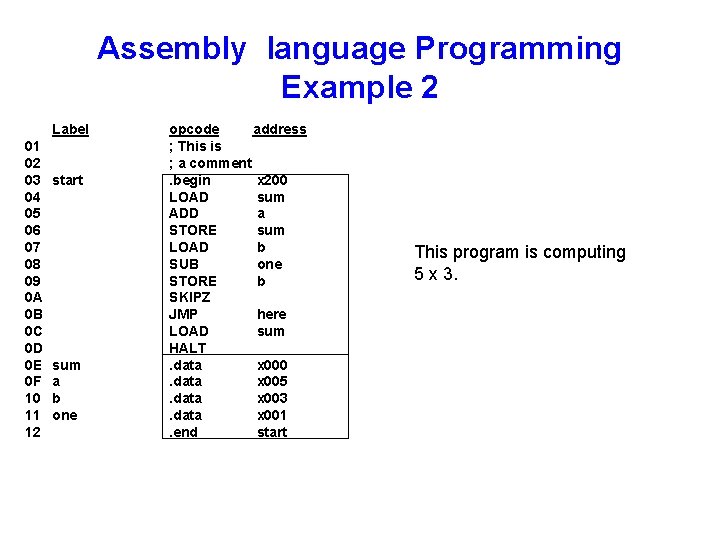 Assembly language Programming
Example 2

|  | Label | opcode | address |
|---|---|---|---|
| 01 |  | ; This is |  |
| 02 |  | ; a comment |  |
| 03 | start | .begin | x200 |
| 04 |  | LOAD | sum |
| 05 |  | ADD | a |
| 06 |  | STORE | sum |
| 07 |  | LOAD | b |
| 08 |  | SUB | one |
| 09 |  | STORE | b |
| 0A |  | SKIPZ |  |
| 0B |  | JMP | here |
| 0C |  | LOAD | sum |
| 0D |  | HALT |  |
| 0E | sum | .data | x000 |
| 0F | a | .data | x005 |
| 10 | b | .data | x003 |
| 11 | one | .data | x001 |
| 12 |  | .end | start |

This program is computing 5 x 3.